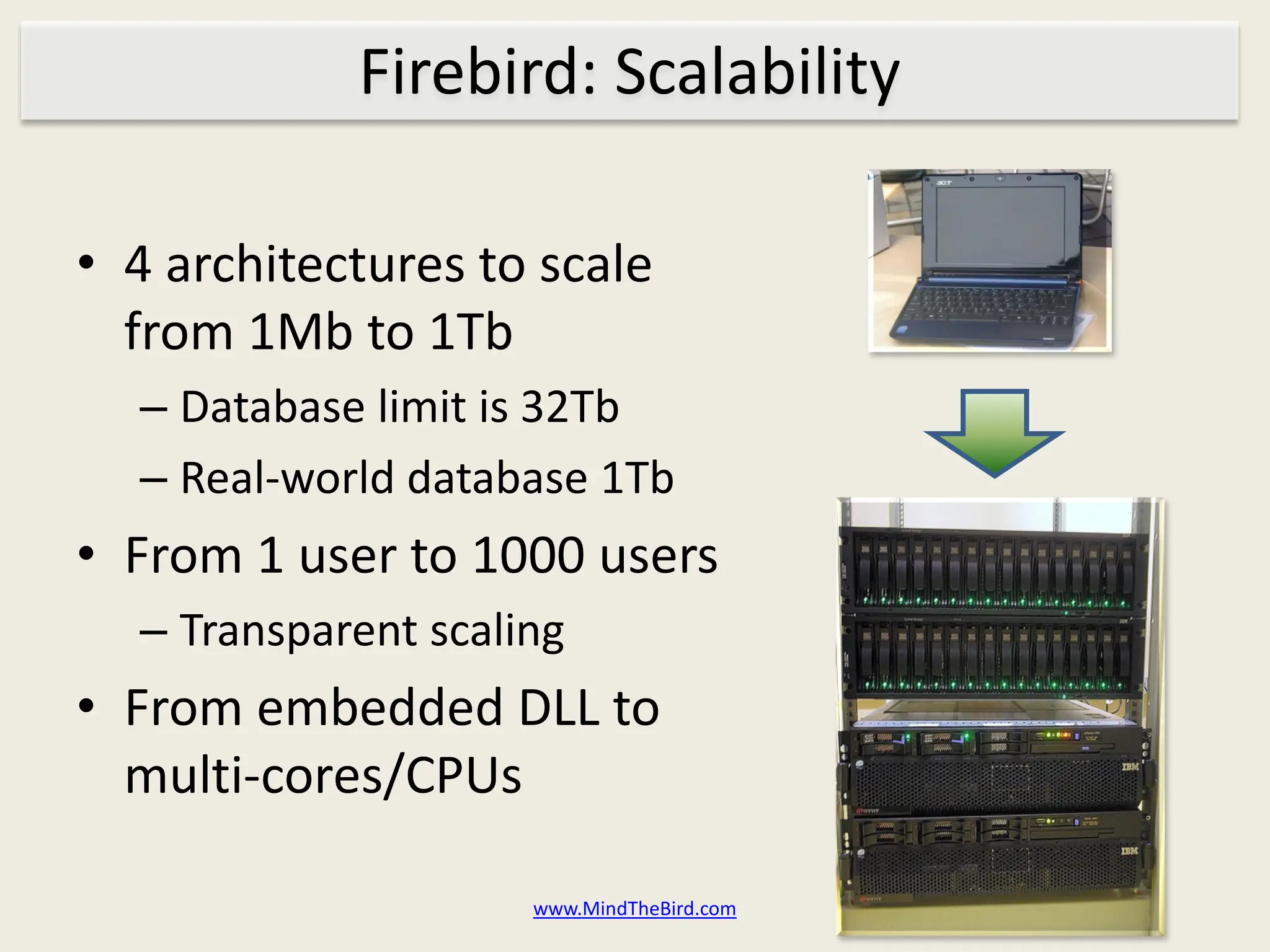 Firebird: Scalability

• 4 architectures to scale from 1Mb to 1Tb
– Database limit is 32Tb
– Real-world database 1Tb
• From 1 user to 1000 users
– Transparent scaling
• From embedded DLL to multi-cores/CPUs

acer

IBM

IBM

www.MindTheBird.com